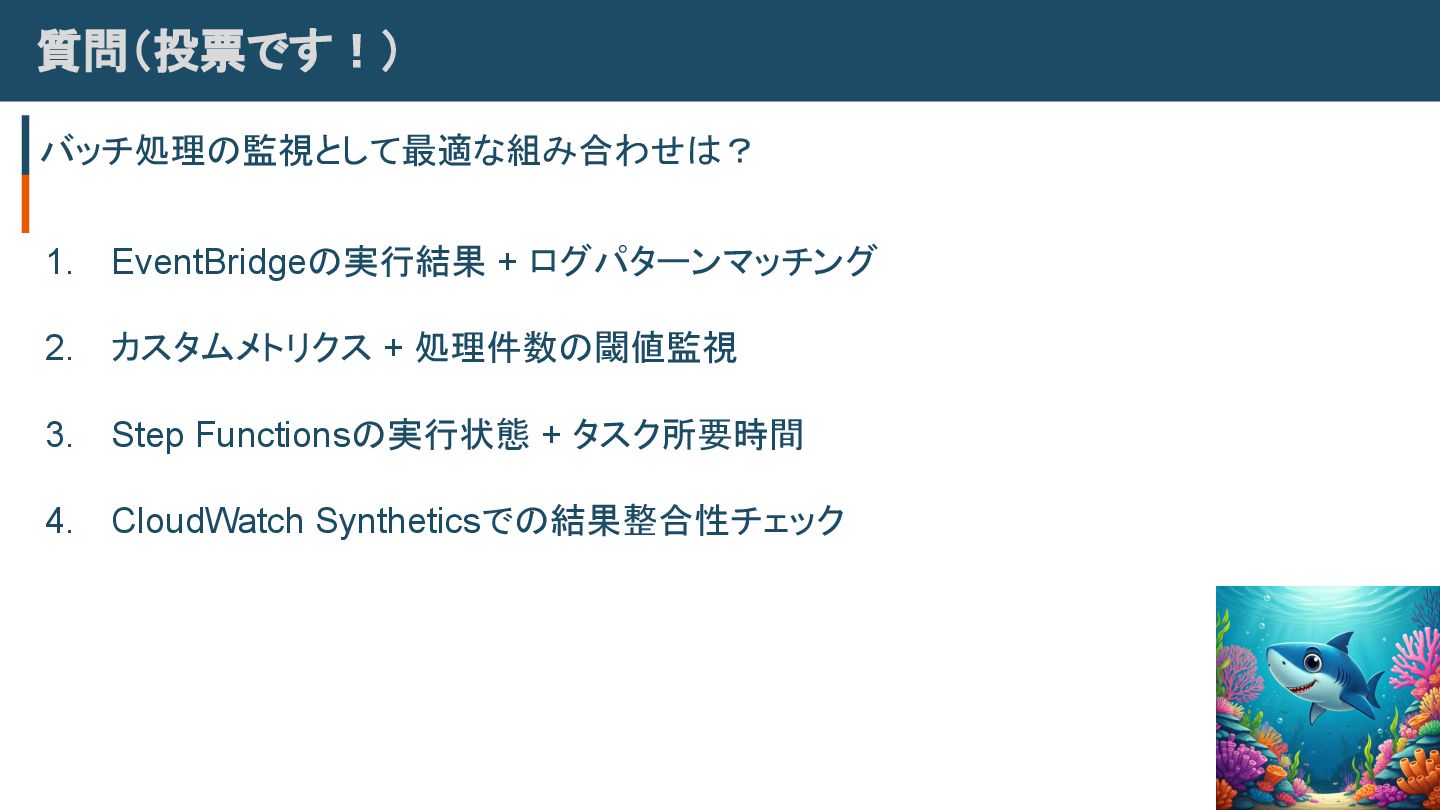 質問（投票です！）

バッチ処理の監視として最適な組み合わせは？

1. EventBridgeの実行結果 + ログパターンマッチング

2. カスタムメトリクス + 処理件数の閾値監視

3. Step Functionsの実行状態 + タスク所要時間

4. CloudWatch Syntheticsでの結果整合性チェック